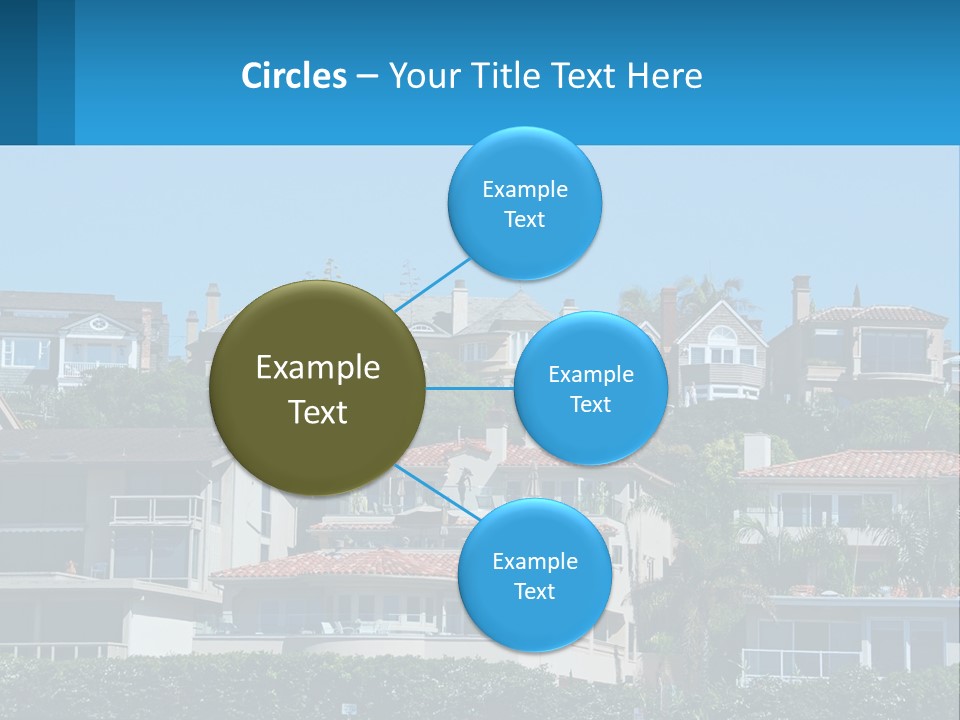 Circles – Your Title Text Here

Example Text

Example Text

Example Text

Example Text